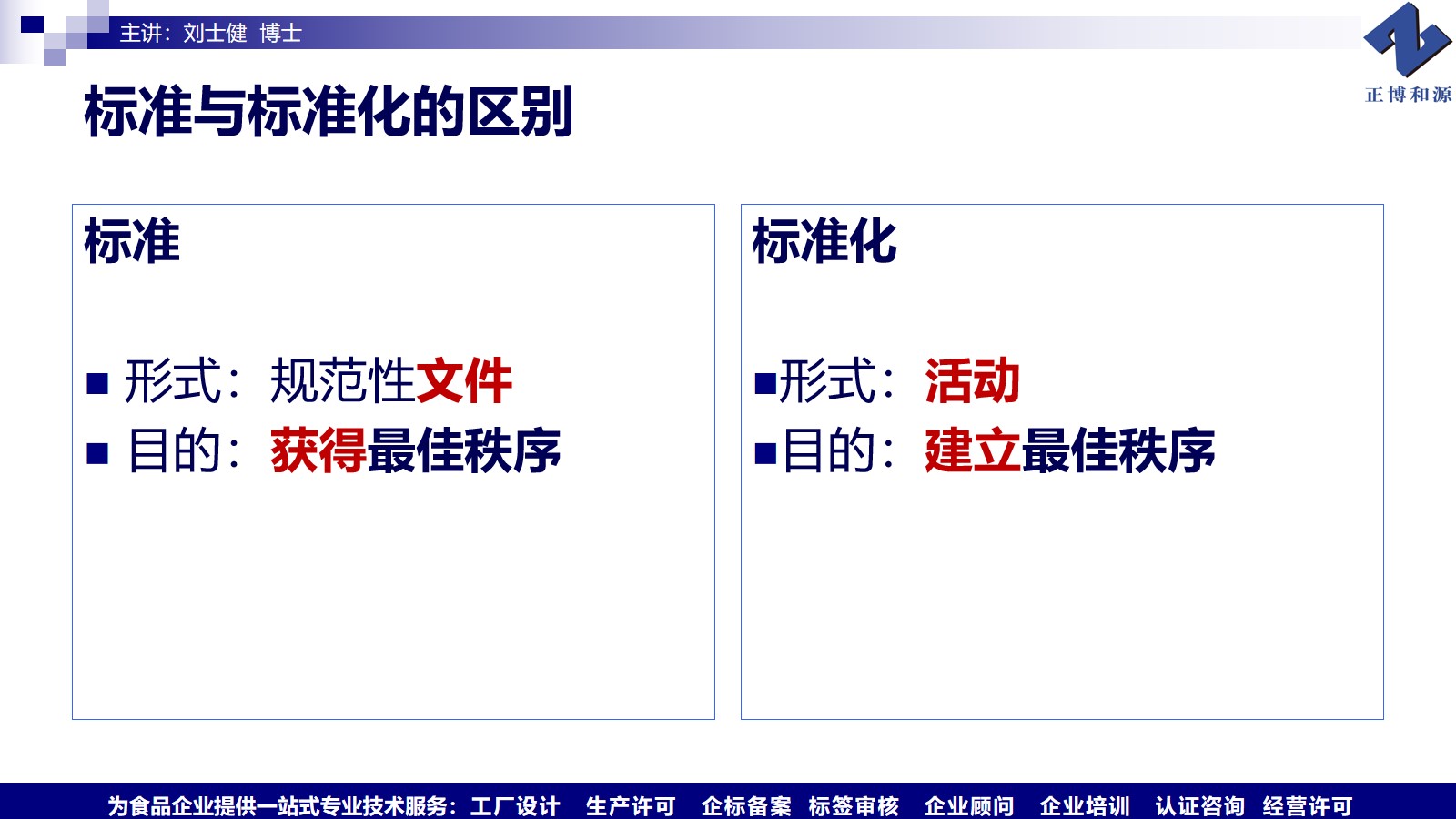 主讲：刘士健 博士

正博和源

标准与标准化的区别

标准

■ 形式：规范性文件
■ 目的：获得最佳秩序

标准化

■形式：活动
■目的：建立最佳秩序

为食品企业提供一站式专业技术服务：工厂设计 生产许可 企标备案 标签审核 企业顾问 企业培训 认证咨询 经营许可